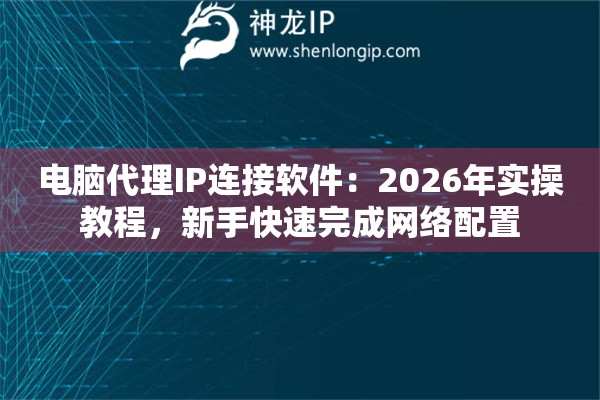 神龙IP
www.shenlongip.com

电脑代理IP连接软件：2026年实操教程，新手快速完成网络配置